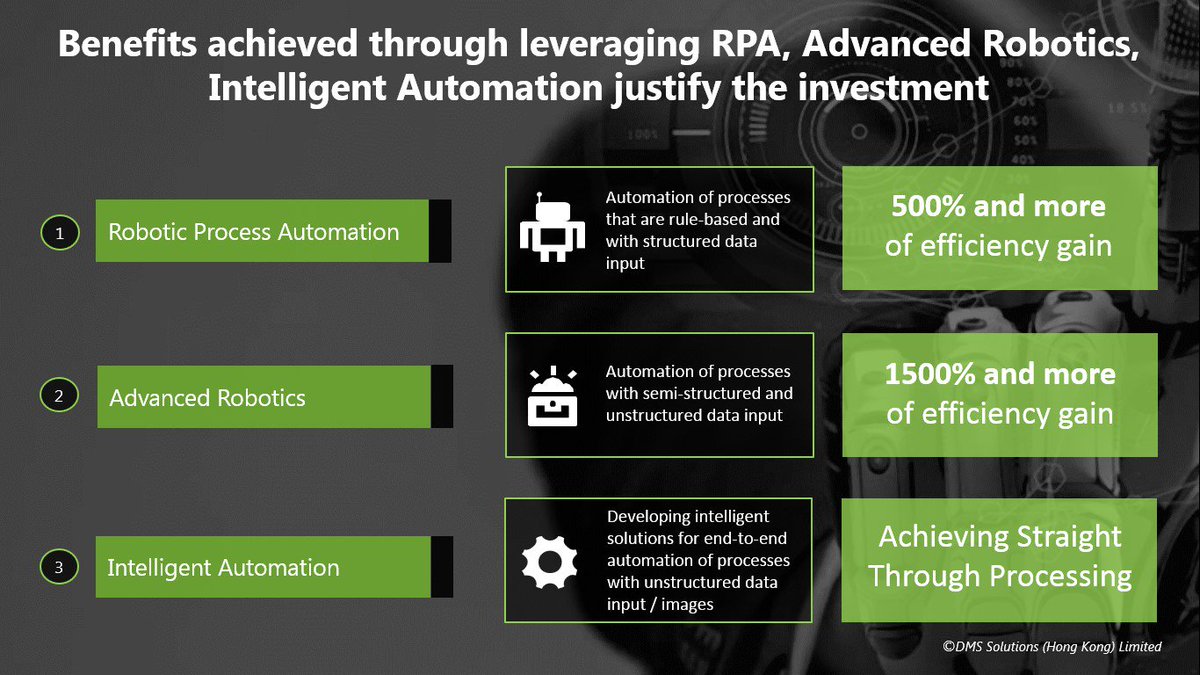 Benefits achieved through leveraging RPA, Advanced Robotics, Intelligent Automation justify the investment

1

Robotic Process Automation

Automation of processes that are rule-based and with structured data input

500% and more of efficiency gain

2

Advanced Robotics

Automation of processes with semi-structured and unstructured data input

1500% and more of efficiency gain

3

Intelligent Automation

Developing intelligent solutions for end-to-end automation of processes with unstructured data input / images

Achieving Straight Through Processing

©DMS Solutions (Hong Kong) Limited